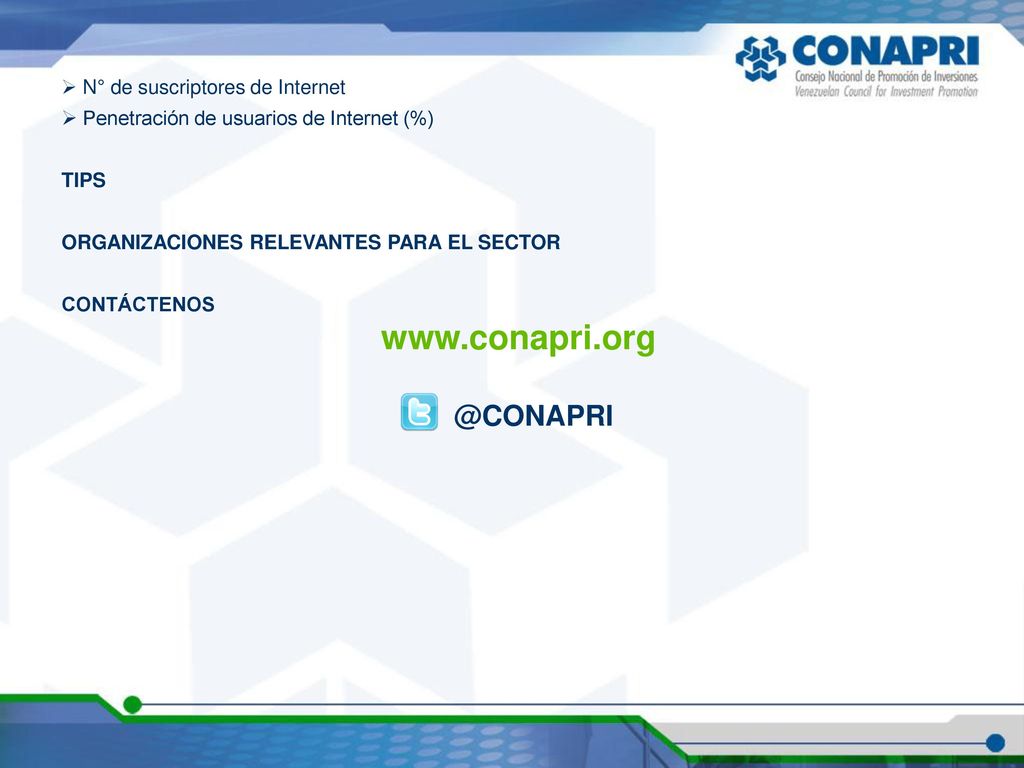 CONAPRI
Consejo Nacional de Promoción de Inversiones
Venezuelan Council for Investment Promotion

➢ N° de suscriptores de Internet
➢ Penetración de usuarios de Internet (%)

TIPS

ORGANIZACIONES RELEVANTES PARA EL SECTOR

CONTÁCTENOS

www.conapri.org

@CONAPRI